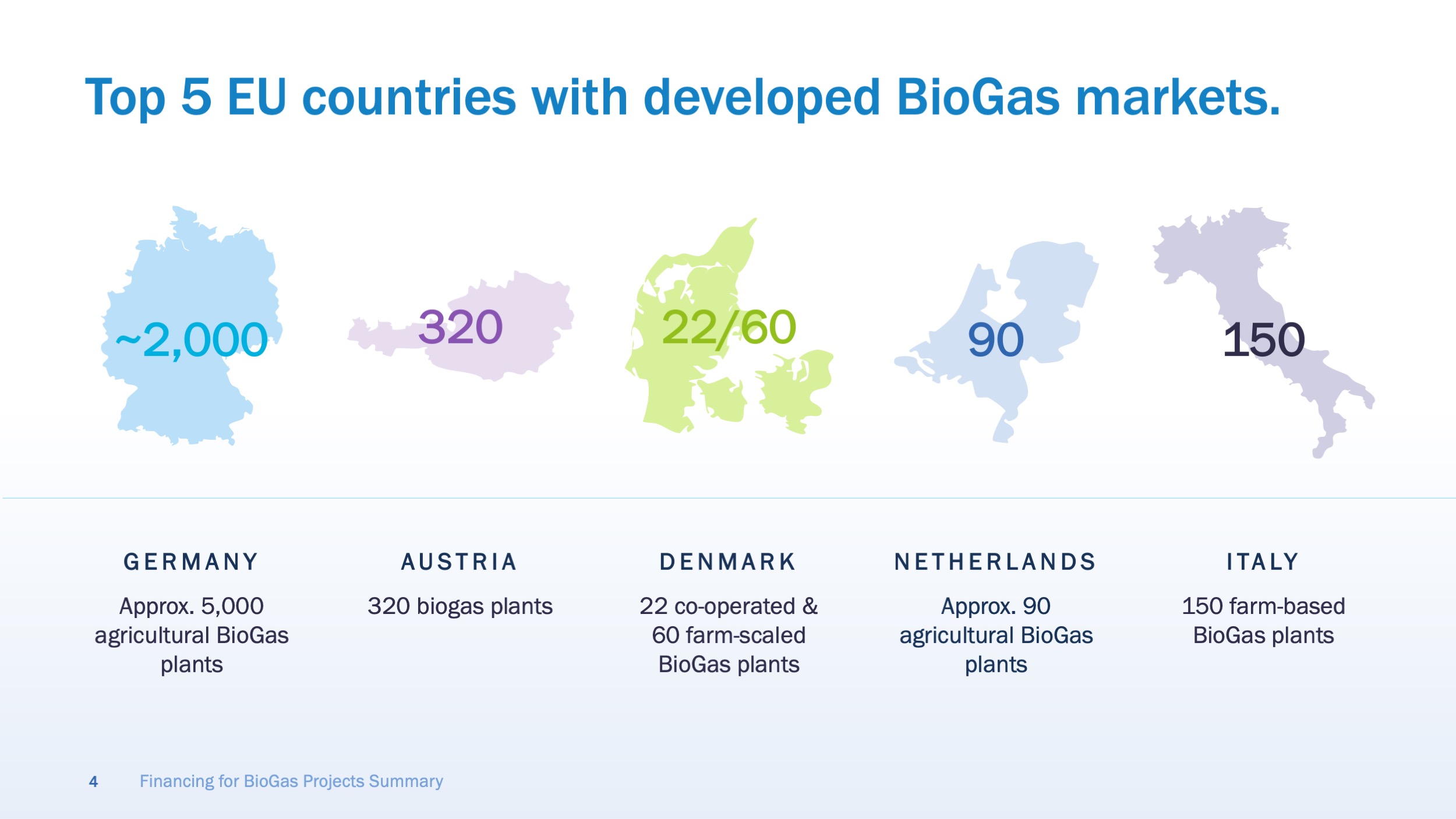 Top 5 EU countries with developed BioGas markets.

~2,000

320

22/60

90

150

GERMANY

Approx. 5,000 agricultural BioGas plants

AUSTRIA

320 biogas plants

DENMARK

22 co-operated & 60 farm-scaled BioGas plants

NETHERLANDS

Approx. 90 agricultural BioGas plants

ITALY

150 farm-based BioGas plants

4 Financing for BioGas Projects Summary